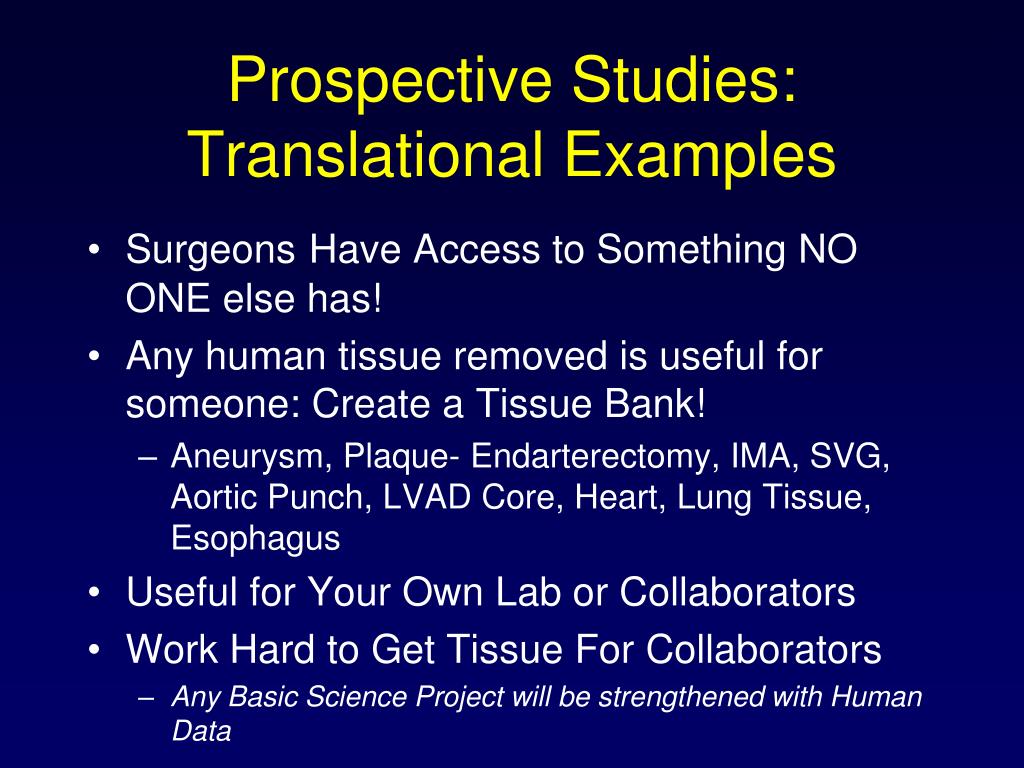 Prospective Studies: Translational Examples

• Surgeons Have Access to Something NO ONE else has!
• Any human tissue removed is useful for someone: Create a Tissue Bank!
– Aneurysm, Plaque- Endarterectomy, IMA, SVG, Aortic Punch, LVAD Core, Heart, Lung Tissue, Esophagus
• Useful for Your Own Lab or Collaborators
• Work Hard to Get Tissue For Collaborators
– Any Basic Science Project will be strengthened with Human Data